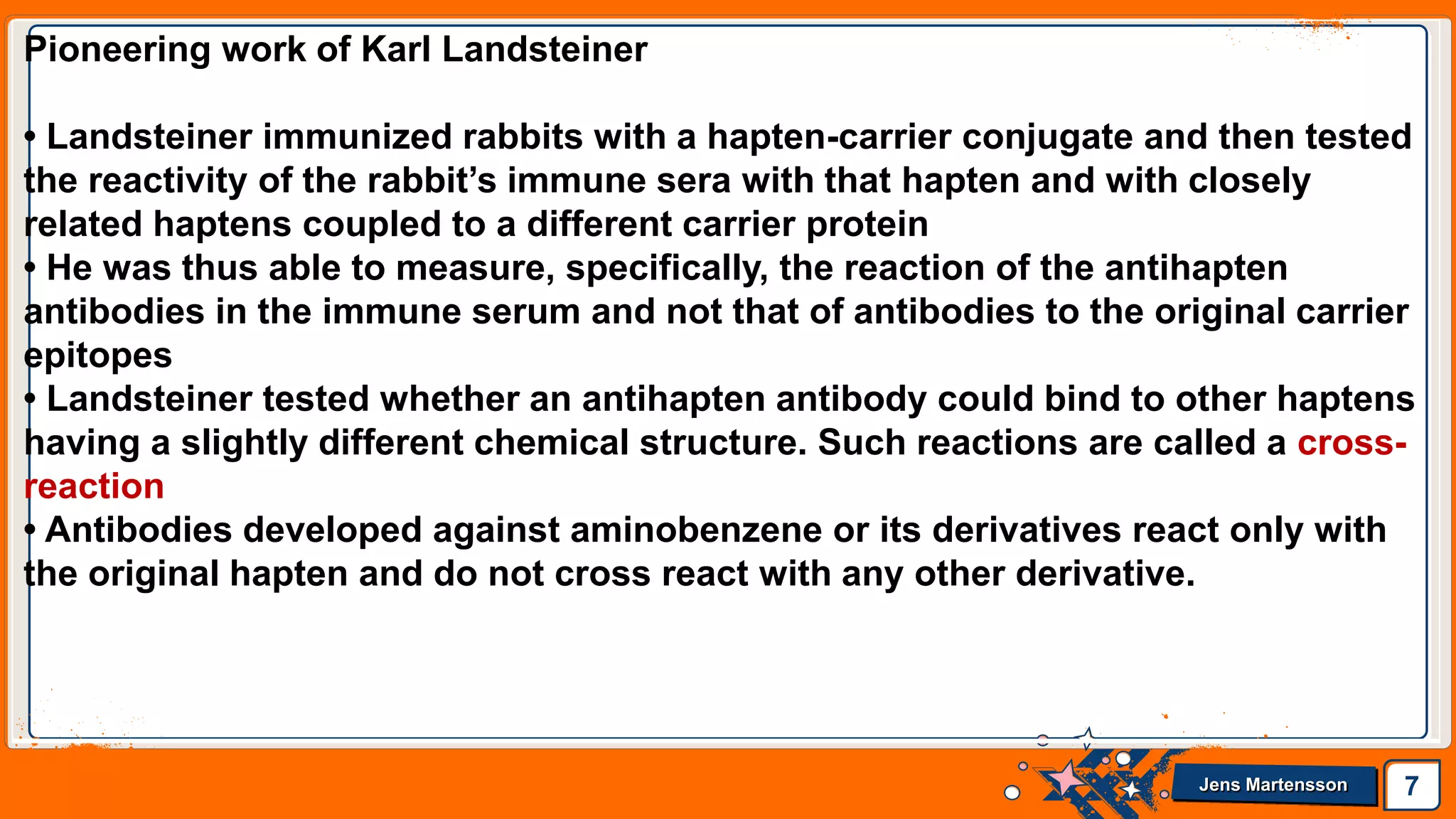 Pioneering work of Karl Landsteiner

• Landsteiner immunized rabbits with a hapten-carrier conjugate and then tested the reactivity of the rabbit's immune sera with that hapten and with closely related haptens coupled to a different carrier protein
• He was thus able to measure, specifically, the reaction of the antihapten antibodies in the immune serum and not that of antibodies to the original carrier epitopes
• Landsteiner tested whether an antihapten antibody could bind to other haptens having a slightly different chemical structure. Such reactions are called a cross-reaction
• Antibodies developed against aminobenzene or its derivatives react only with the original hapten and do not cross react with any other derivative.

Jens Martensson
7